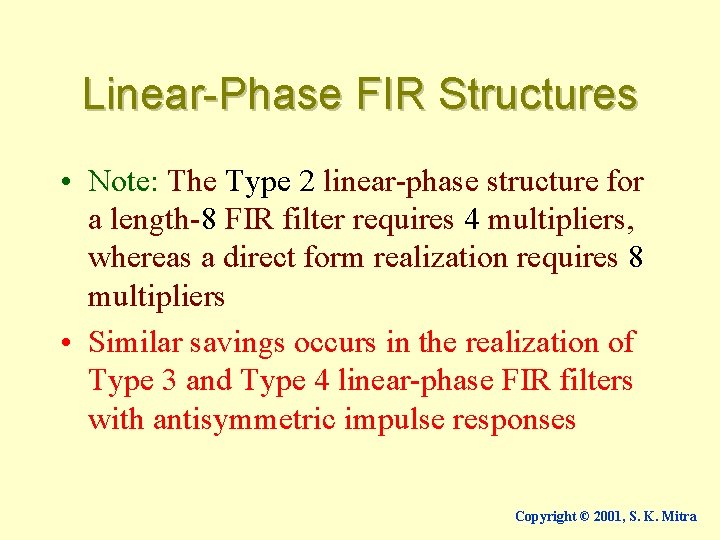 Linear-Phase FIR Structures

• Note: The Type 2 linear-phase structure for a length-8 FIR filter requires 4 multipliers, whereas a direct form realization requires 8 multipliers

• Similar savings occurs in the realization of Type 3 and Type 4 linear-phase FIR filters with antisymmetric impulse responses

Copyright © 2001, S. K. Mitra